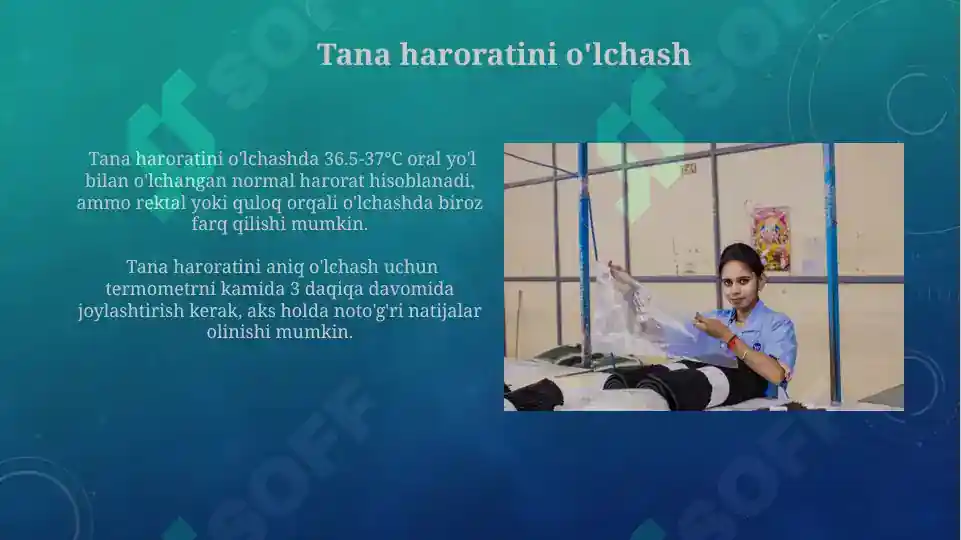 Tana haroratini o'lchash

Tana haroratini o'lchashda 36.5-37°C oral yo'l bilan o'lchangan normal harorat hisoblanadi, ammo rektal yoki quloq orqali o'lchashda biroz farq qilishi mumkin.

Tana haroratini aniq o'lchash uchun termometrni kamida 3 daqiqa davomida joylashtirish kerak, aks holda noto'g'ri natijalar olinishi mumkin.

SOFF